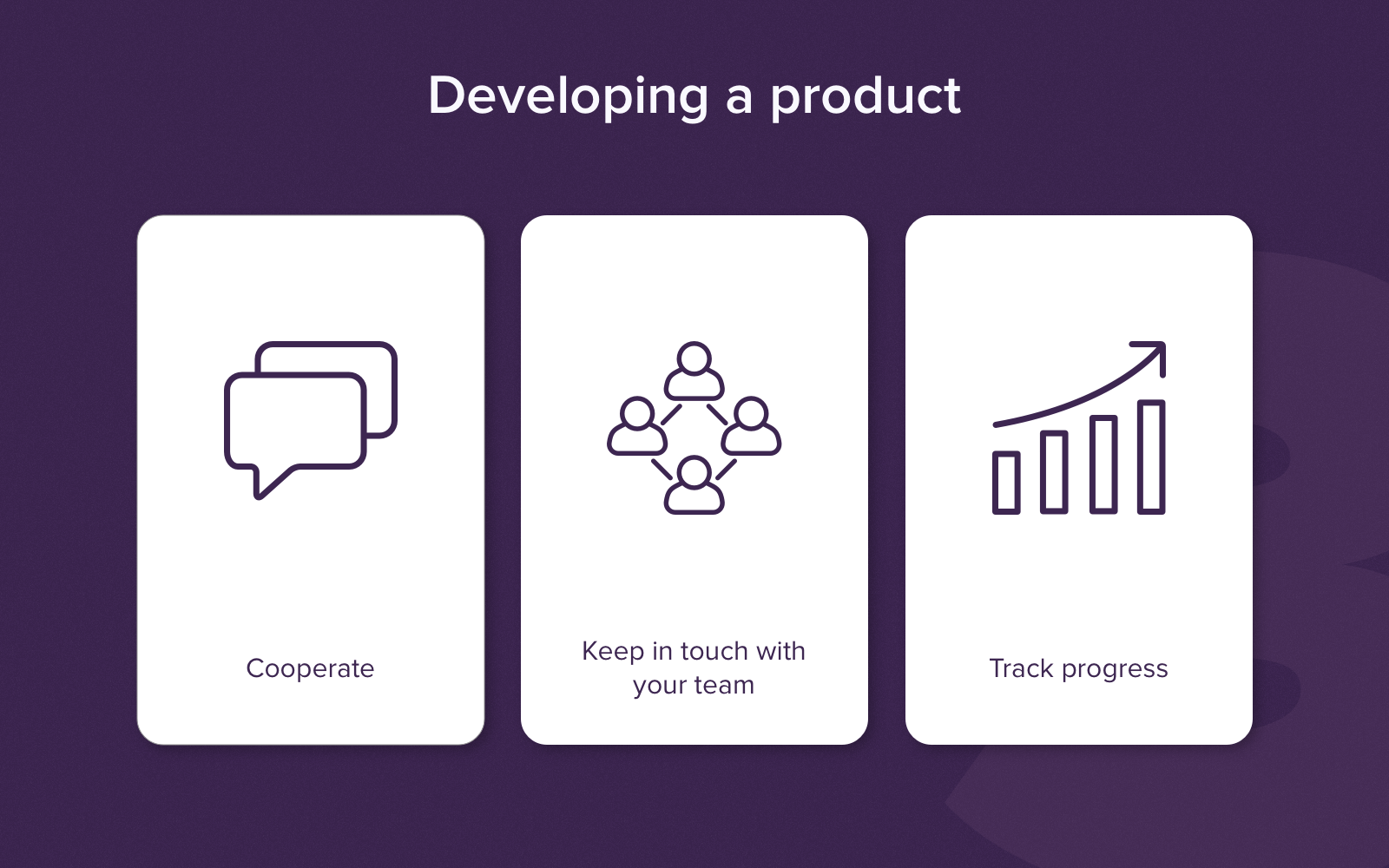 Developing a product

Cooperate

Keep in touch with your team

Track progress